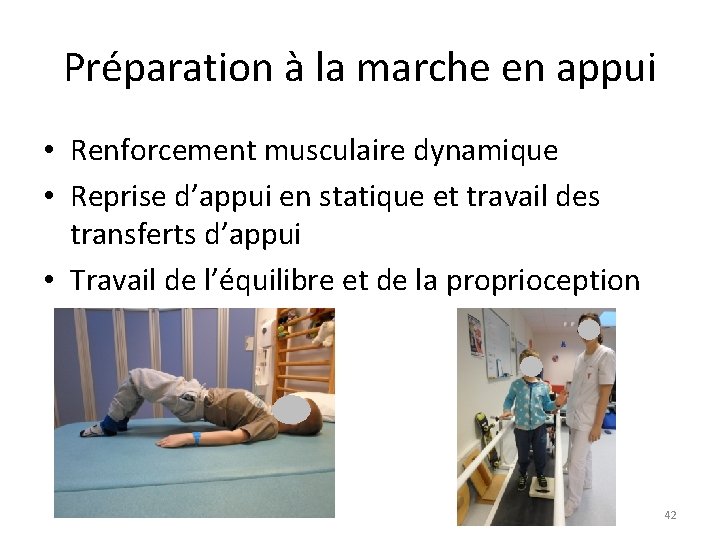 Préparation à la marche en appui

• Renforcement musculaire dynamique
• Reprise d'appui en statique et travail des transferts d'appui
• Travail de l'équilibre et de la proprioception

42